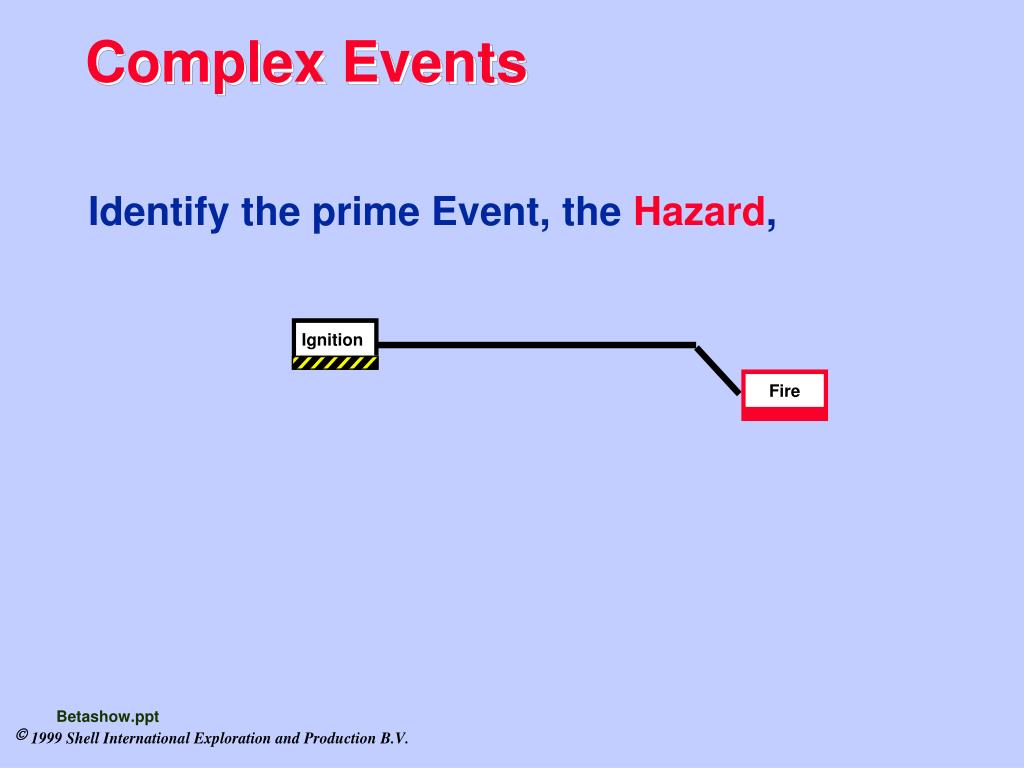 Complex Events

Identify the prime Event, the Hazard,

Ignition

Fire

Betashow.ppt

© 1999 Shell International Exploration and Production B.V.